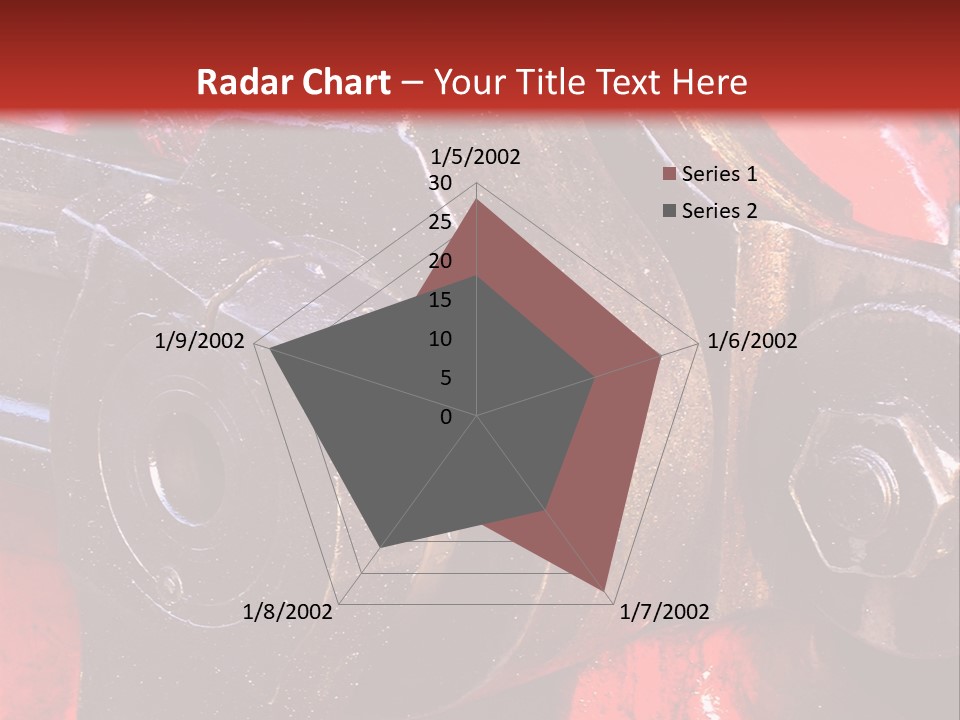 Radar Chart – Your Title Text Here

1/5/2002
30
25
20
15
10
5
0
1/6/2002
1/7/2002
1/8/2002
1/9/2002

Series 1
Series 2